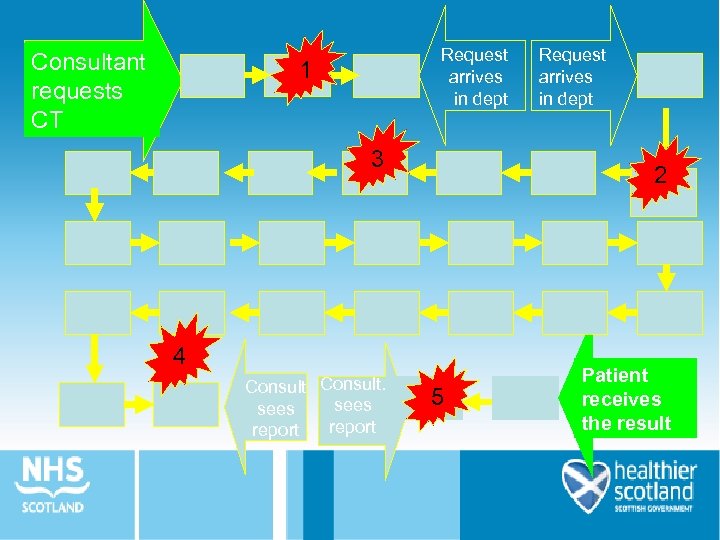 Consultant requests CT

1

Request arrives in dept

Request arrives in dept

3

2

4

Consult sees report

Consult. sees report

5

Patient receives the result

NHS SCOTLAND

healthier scotland
SCOTTISH GOVERNMENT